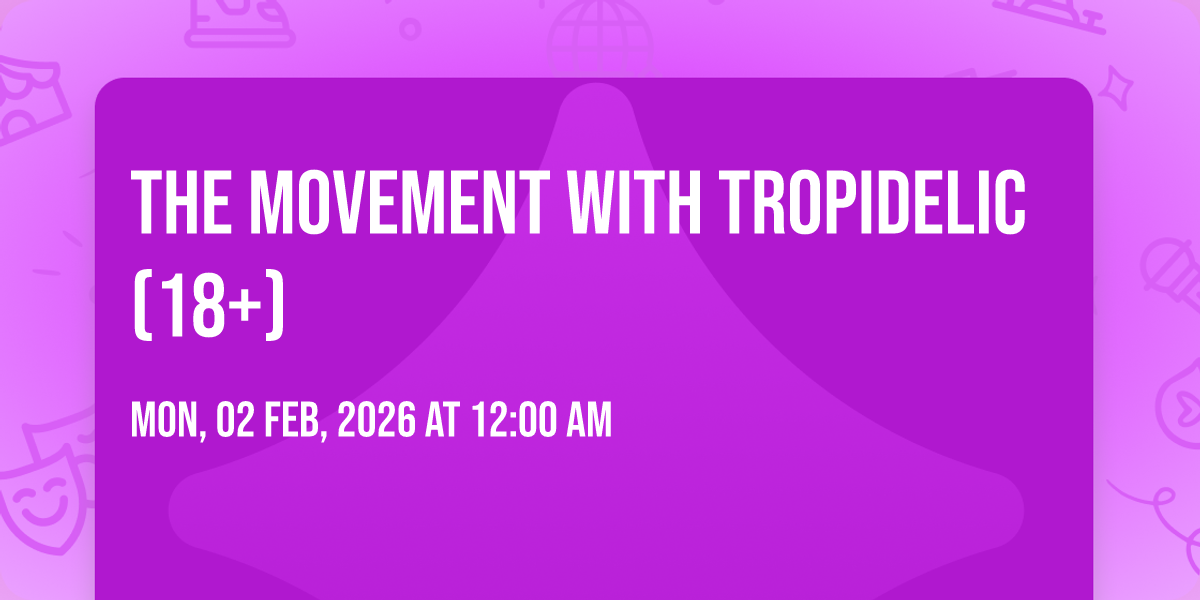 THE MOVEMENT WITH TROPIDELIC (18+)

MON, 02 FEB, 2026 AT 12:00 AM